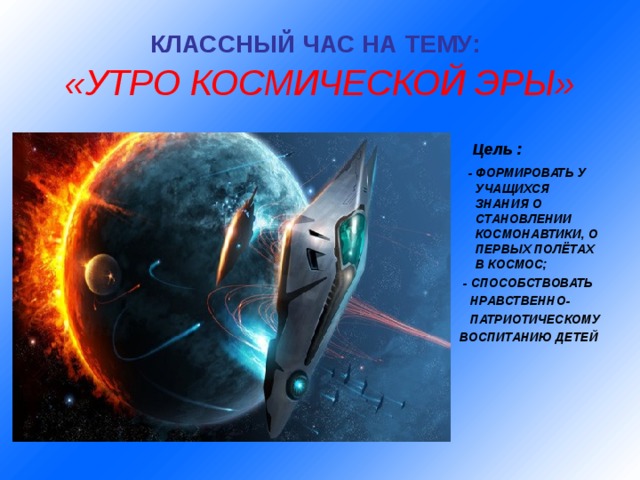 КЛАССНЫЙ ЧАС НА ТЕМУ:
«УТРО КОСМИЧЕСКОЙ ЭРЫ»

Цель :

- ФОРМИРОВАТЬ У УЧАЩИХСЯ ЗНАНИЯ О СТАНОВЛЕНИИ КОСМОНАВТИКИ, О ПЕРВЫХ ПОЛЁТАХ В КОСМОС;

- СПОСОБСТВОВАТЬ НРАВСТВЕННО-ПАТРИОТИЧЕСКОМУ ВОСПИТАНИЮ ДЕТЕЙ